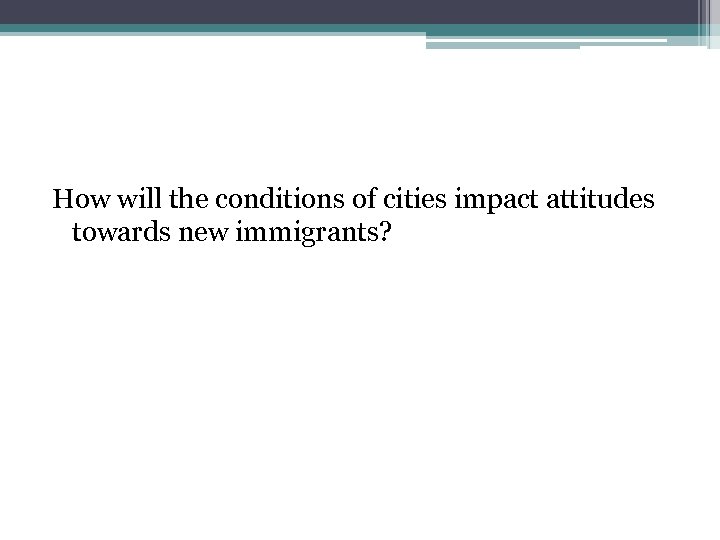 How will the conditions of cities impact attitudes towards new immigrants?